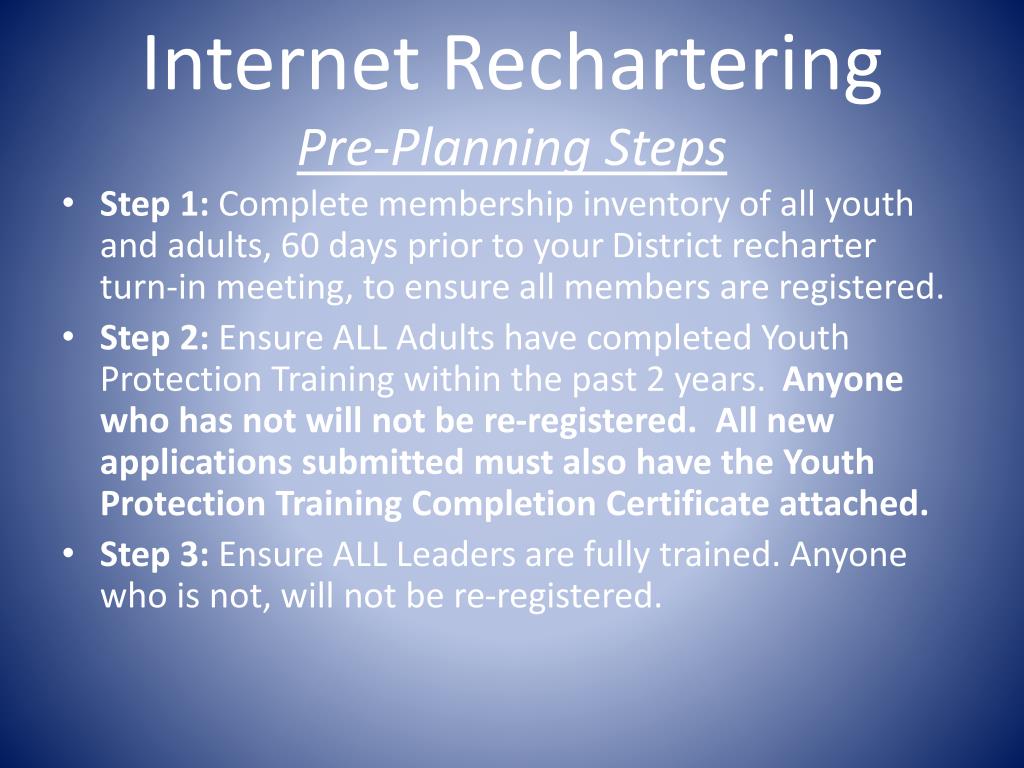 Internet Rechartering
Pre-Planning Steps

• Step 1: Complete membership inventory of all youth and adults, 60 days prior to your District recharter turn-in meeting, to ensure all members are registered.
• Step 2: Ensure ALL Adults have completed Youth Protection Training within the past 2 years. Anyone who has not will not be re-registered. All new applications submitted must also have the Youth Protection Training Completion Certificate attached.
• Step 3: Ensure ALL Leaders are fully trained. Anyone who is not, will not be re-registered.